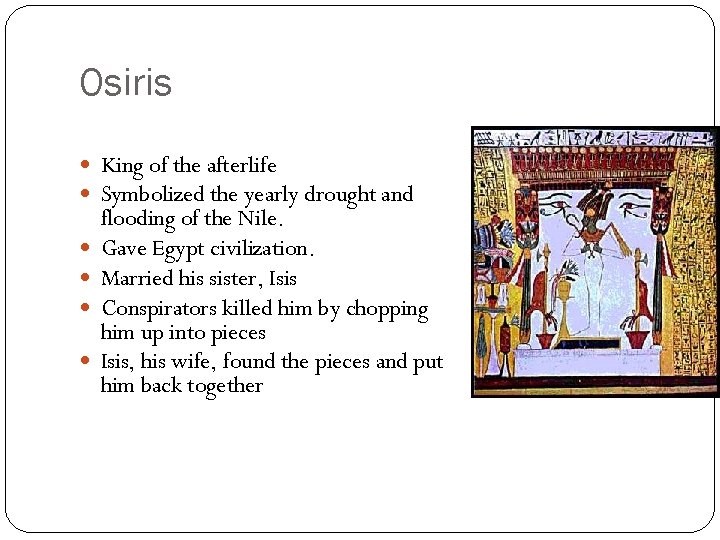 Osiris

- King of the afterlife
- Symbolized the yearly drought and flooding of the Nile.
- Gave Egypt civilization.
- Married his sister, Isis
- Conspirators killed him by chopping him up into pieces
- Isis, his wife, found the pieces and put him back together